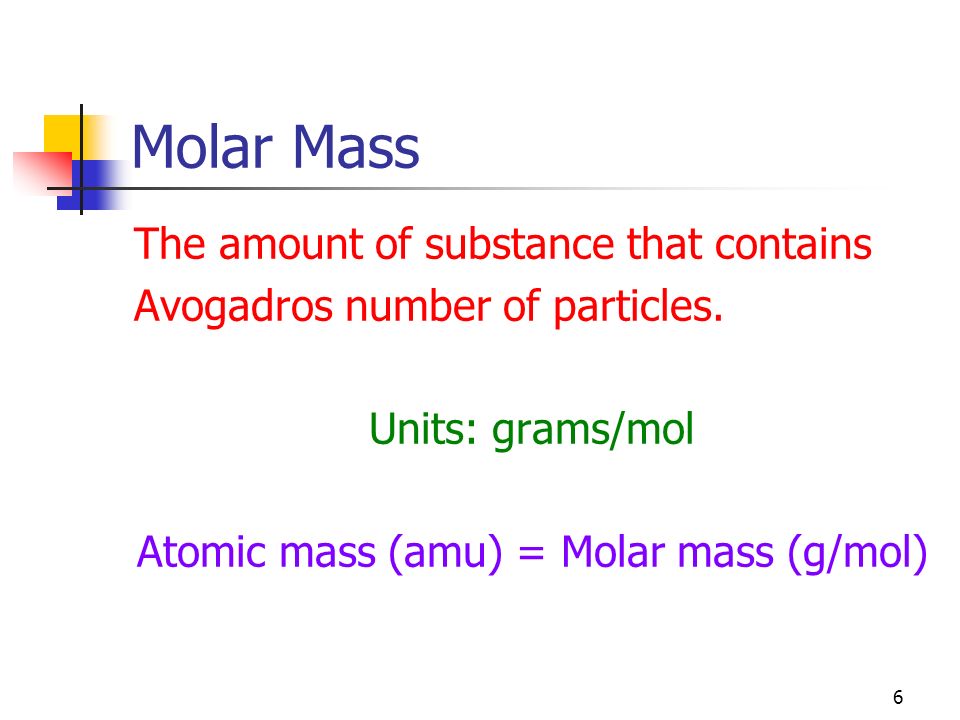 Molar Mass

The amount of substance that contains Avogadros number of particles.

Units: grams/mol

Atomic mass (amu) = Molar mass (g/mol)

6